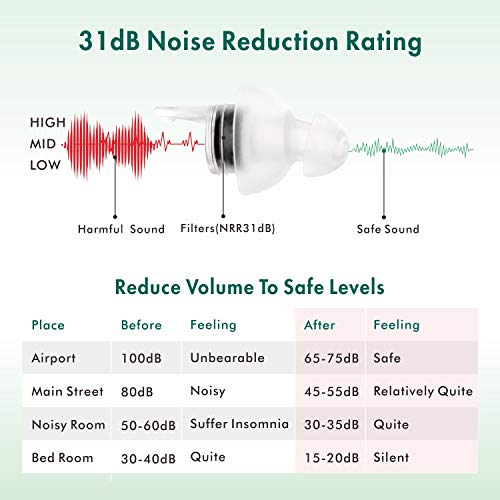 31dB Noise Reduction Rating

HIGH
MID
LOW

Harmful Sound
Filters(NRR31dB)
Safe Sound

Reduce Volume To Safe Levels

| Place | Before | Feeling | After | Feeling |
|---|---|---|---|---|
| Airport | 100dB | Unbearable | 65-75dB | Safe |
| Main Street | 80dB | Noisy | 45-55dB | Relatively Quite |
| Noisy Room | 50-60dB | Suffer Insomnia | 30-35dB | Quite |
| Bed Room | 30-40dB | Quite | 15-20dB | Silent |